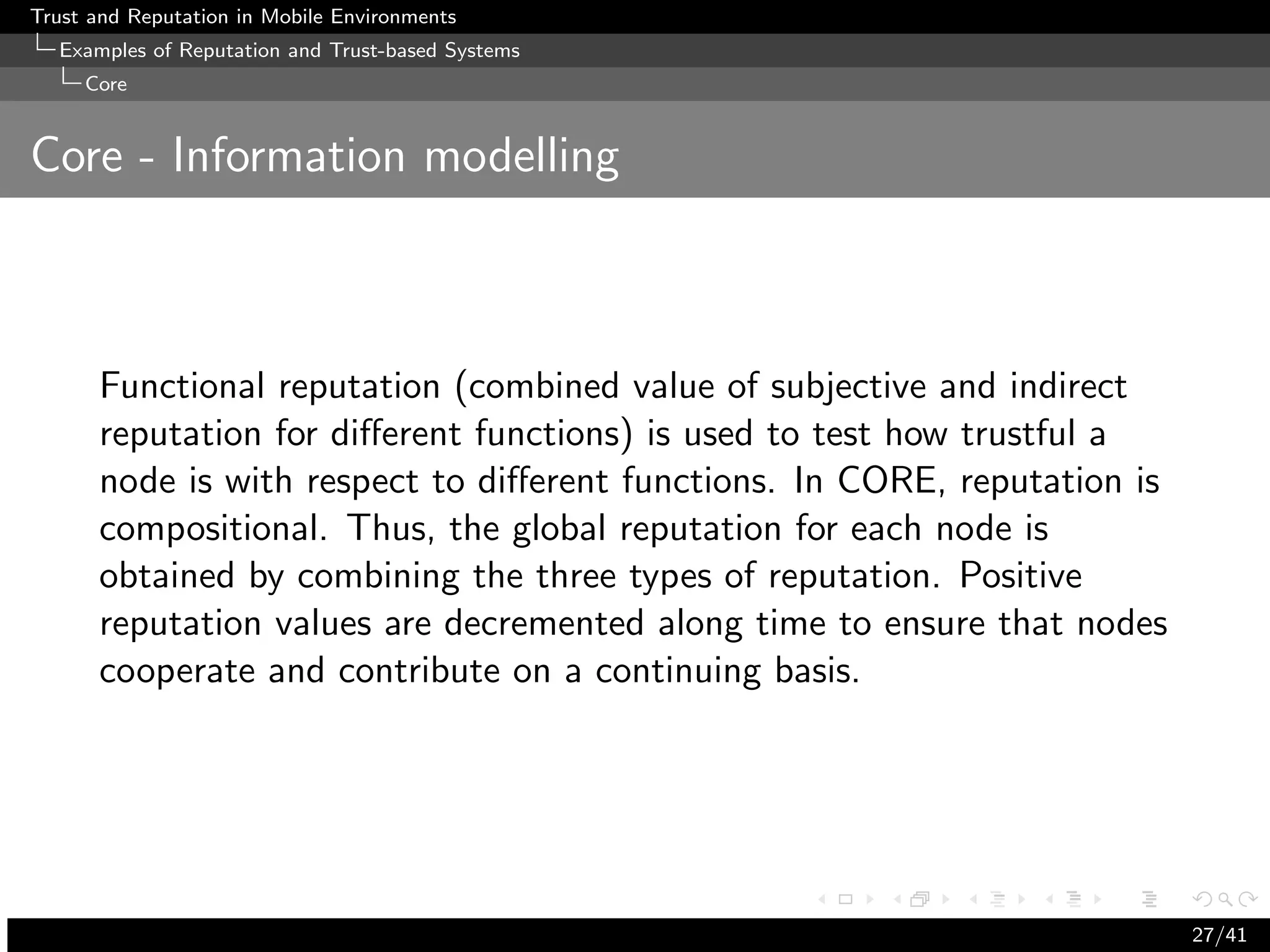 Trust and Reputation in Mobile Environments
Examples of Reputation and Trust-based Systems
Core

Core - Information modelling

Functional reputation (combined value of subjective and indirect reputation for different functions) is used to test how trustful a node is with respect to different functions. In CORE, reputation is compositional. Thus, the global reputation for each node is obtained by combining the three types of reputation. Positive reputation values are decremented along time to ensure that nodes cooperate and contribute on a continuing basis.

27/41